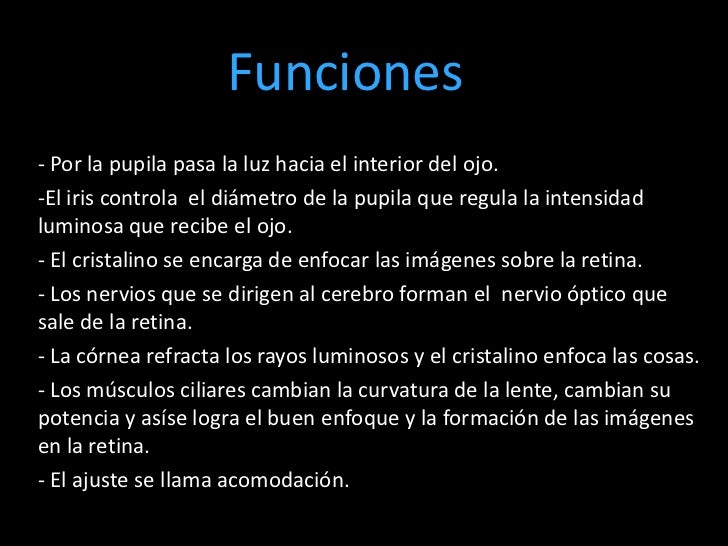 Funciones

- Por la pupila pasa la luz hacia el interior del ojo.

-El iris controla el diámetro de la pupila que regula la intensidad luminosa que recibe el ojo.

- El cristalino se encarga de enfocar las imágenes sobre la retina.

- Los nervios que se dirigen al cerebro forman el nervio óptico que sale de la retina.

- La córnea refracta los rayos luminosos y el cristalino enfoca las cosas.

- Los músculos ciliares cambian la curvatura de la lente, cambian su potencia y asíse logra el buen enfoque y la formación de las imágenes en la retina.

- El ajuste se llama acomodación.